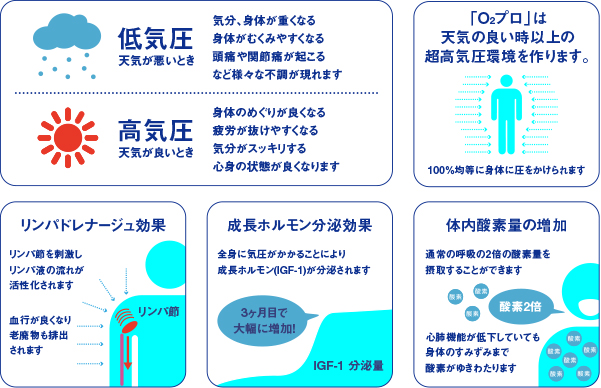 低気圧
天気が悪いとき

気分、身体が重くなる
身体がむくみやすくなる
頭痛や関節痛が起こる
など様々な不調が現れます

高気圧
天気が良いとき

身体のめぐりが良くなる
疲労が抜けやすくなる
気分がスッキリする
心身の状態が良くなります

「$O_2$プロ」は
天気の良い時以上の
超高気圧環境を作ります。

100%均等に身体に圧をかけられます

リンパドレナージュ効果

リンパ節を刺激し
リンパ液の流れが
活性化されます

血行が良くなり
老廃物も排出
されます

リンパ節

成長ホルモン分泌効果

全身に気圧がかかることにより
成長ホルモン(IGF-1)が分泌されます

3ヶ月目で
大幅に増加!

IGF-1 分泌量

体内酸素量の増加

通常の呼吸の2倍の酸素量を
摂取することができます

酸素
酸素
酸素

酸素2倍

心肺機能が低下していても
身体のすみずみまで
酸素がゆきわたります

酸素
酸素
酸素
酸素
酸素
酸素